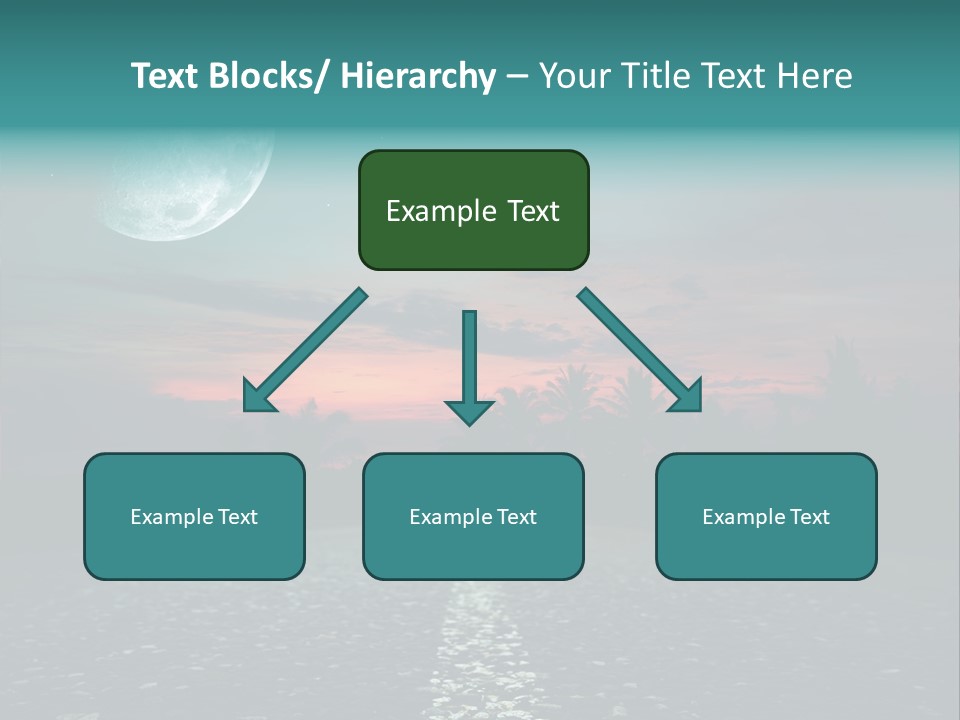 Text Blocks/ Hierarchy – Your Title Text Here

Example Text

Example Text

Example Text

Example Text